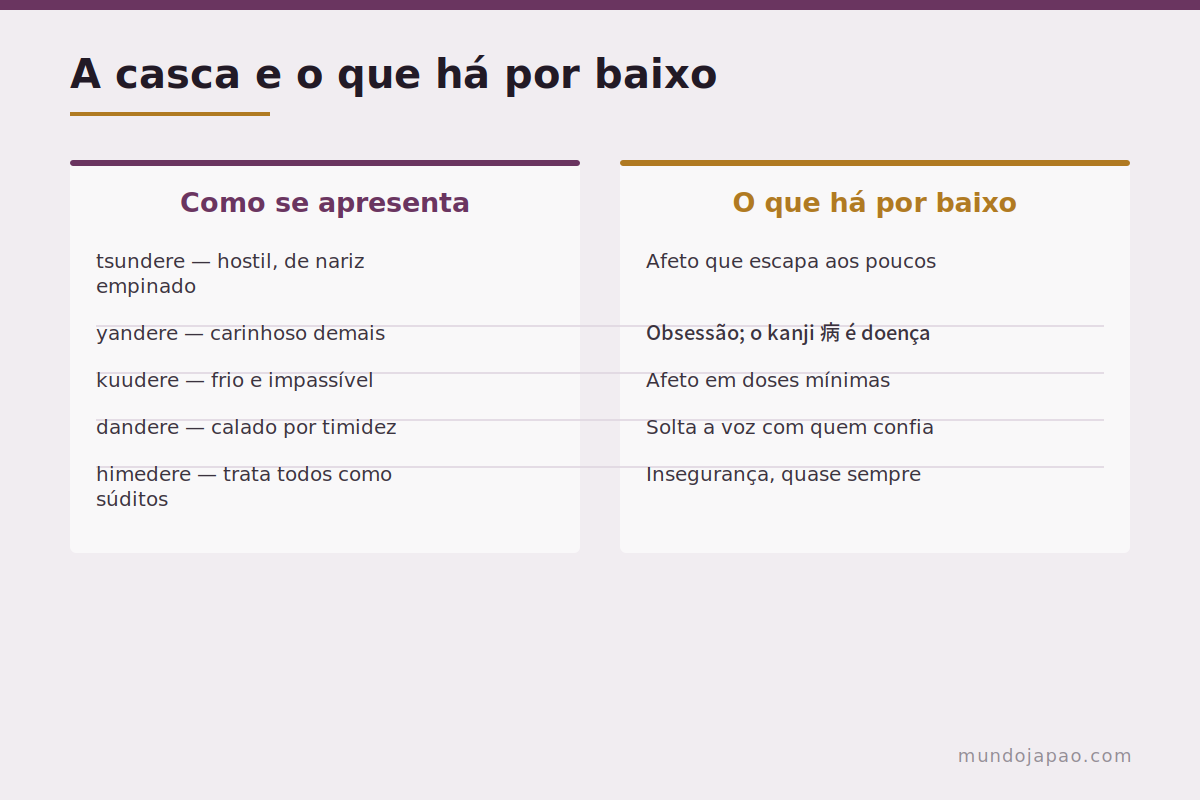 A casca e o que há por baixo

Como se apresenta

tsundere — hostil, de nariz empinado

yandere — carinhoso demais

kuudere — frio e impassível

dandere — calado por timidez

himedere — trata todos como súditos

O que há por baixo

Afeto que escapa aos poucos

Obsessão; o kanji 病 é doença

Afeto em doses mínimas

Solta a voz com quem confia

Insegurança, quase sempre

mundojapao.com